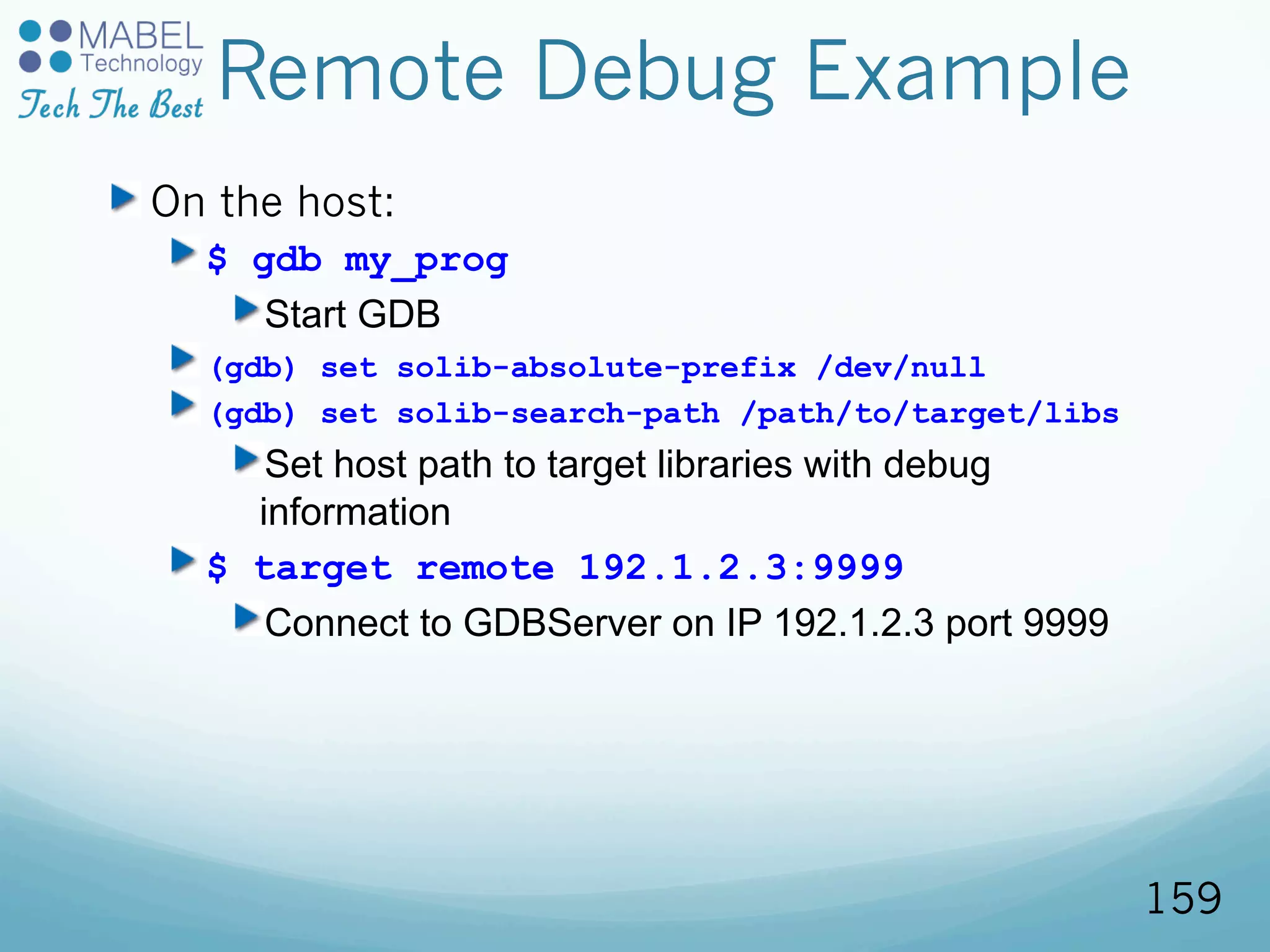 MABEL Technology
Tech The Best

Remote Debug Example

On the host:

$ gdb my_prog

Start GDB

(gdb) set solib-absolute-prefix /dev/null

(gdb) set solib-search-path /path/to/target/libs

Set host path to target libraries with debug information

$ target remote 192.1.2.3:9999

Connect to GDBServer on IP 192.1.2.3 port 9999

159